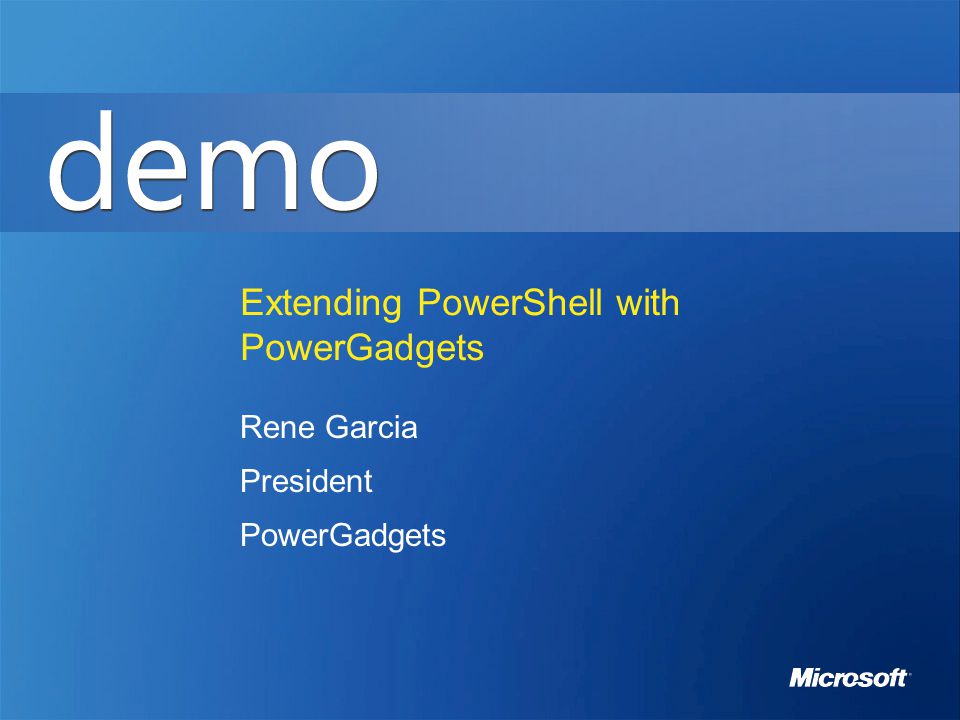 demo

Extending PowerShell with PowerGadgets

Rene Garcia

President

PowerGadgets

Microsoft